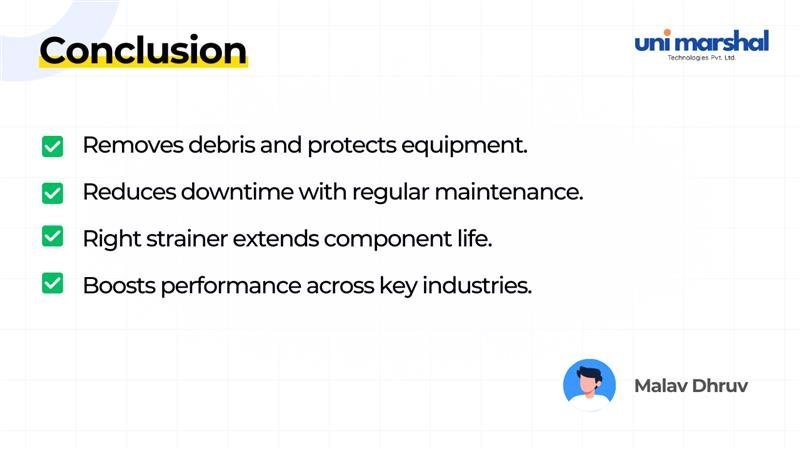 Conclusion

uni marshal
Technologies Pvt. Ltd.

Removes debris and protects equipment.

Reduces downtime with regular maintenance.

Right strainer extends component life.

Boosts performance across key industries.

Malav Dhruv